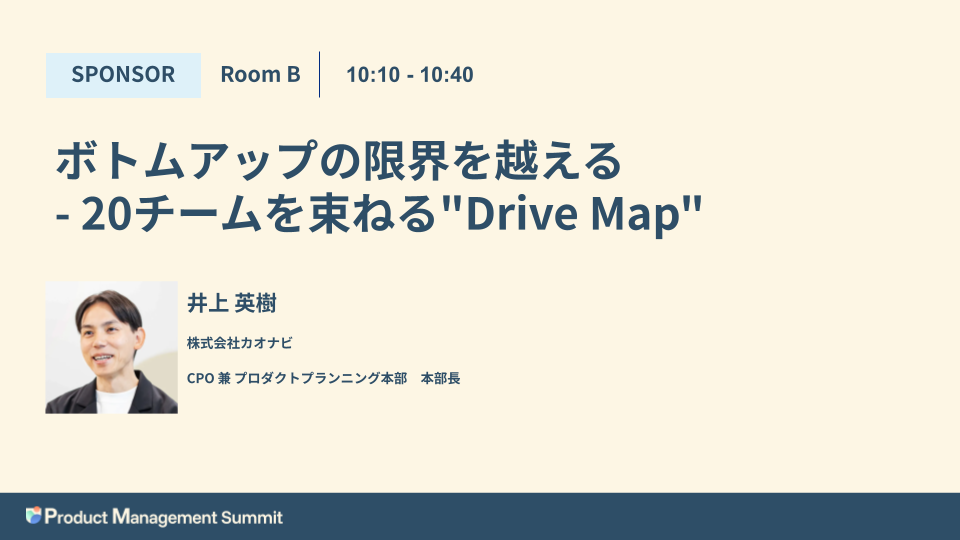 SPONSOR

Room B

10:10 - 10:40

ボトムアップの限界を越える
- 20チームを束ねる"Drive Map"

井上 英樹

株式会社カオナビ

CPO 兼 プロダクトプランニング本部　本部長

Product Management Summit